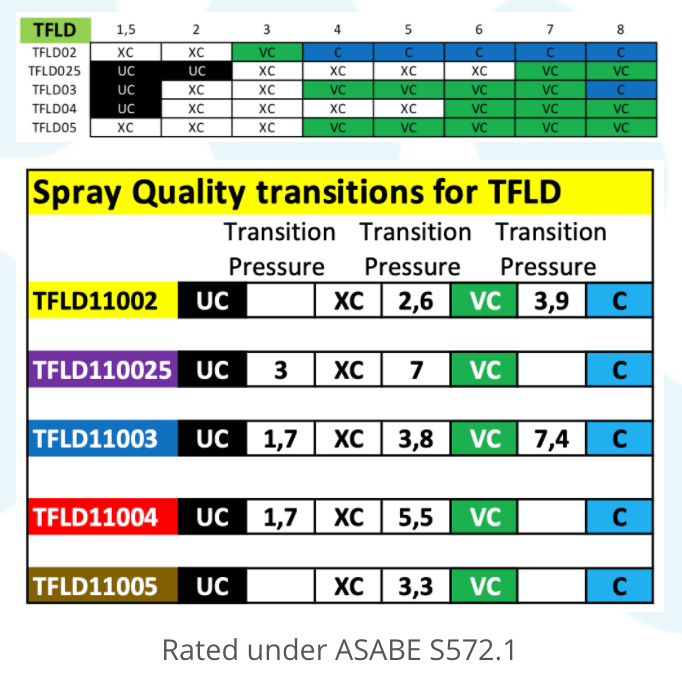 | TFLD | 1,5 | 2 | 3 | 4 | 5 | 6 | 7 | 8 |
|---|---|---|---|---|---|---|---|---|
| TFLD02 | XC | XC | VC | C | C | C | C | C |
| TFLD025 | UC | UC | XC | XC | XC | XC | VC | VC |
| TFLD03 | UC | XC | XC | VC | VC | VC | VC | C |
| TFLD04 | UC | XC | XC | XC | XC | VC | VC | VC |
| TFLD05 | XC | XC | XC | VC | VC | VC | VC | VC |

Spray Quality transitions for TFLD

| | | Transition Pressure | | Transition Pressure | | Transition Pressure | |
|---|---|---|---|---|---|---|---|
| TFLD11002 | UC | | XC | 2,6 | VC | 3,9 | C |
| TFLD110025 | UC | 3 | XC | 7 | VC | | C |
| TFLD11003 | UC | 1,7 | XC | 3,8 | VC | 7,4 | C |
| TFLD11004 | UC | 1,7 | XC | 5,5 | VC | | C |
| TFLD11005 | UC | | XC | 3,3 | VC | | C |

Rated under ASABE S572.1